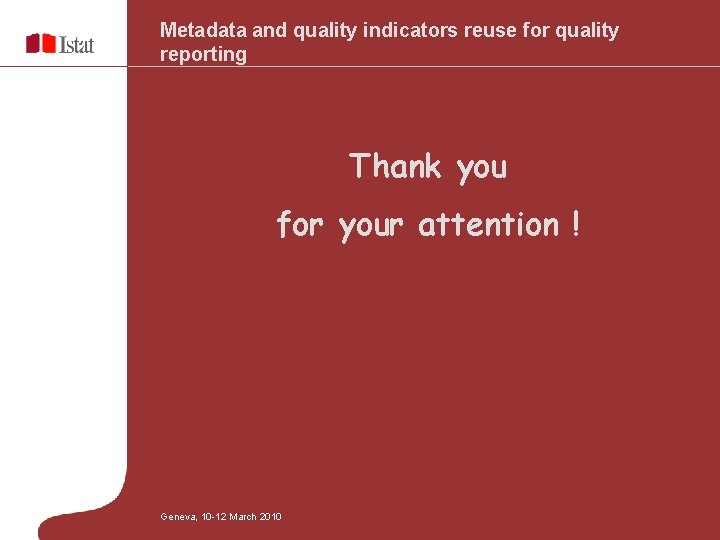 Istat

Metadata and quality indicators reuse for quality reporting

Thank you

for your attention !

Geneva, 10-12 March 2010